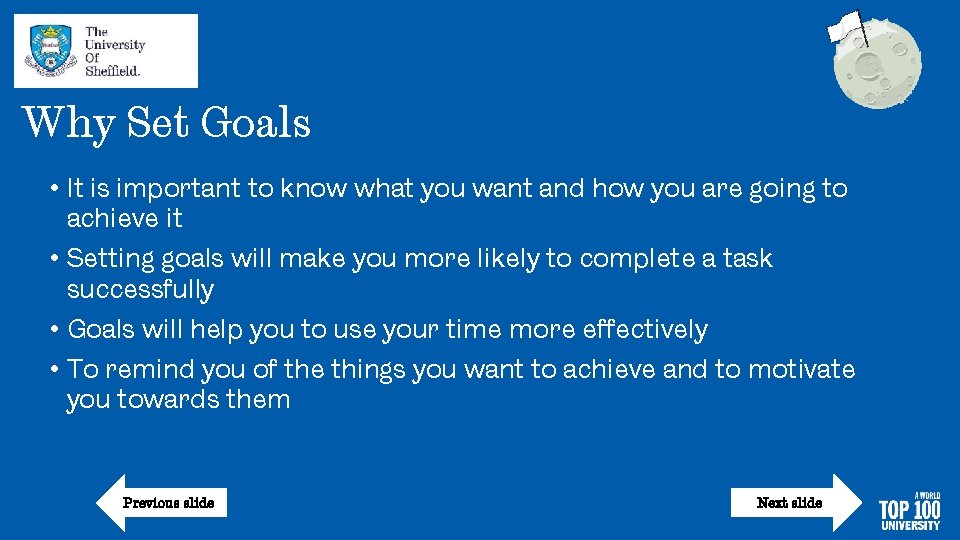 The University Of Sheffield.

Why Set Goals

• It is important to know what you want and how you are going to achieve it

• Setting goals will make you more likely to complete a task successfully

• Goals will help you to use your time more effectively

• To remind you of the things you want to achieve and to motivate you towards them

Previous slide

Next slide

A WORLD TOP 100 UNIVERSITY